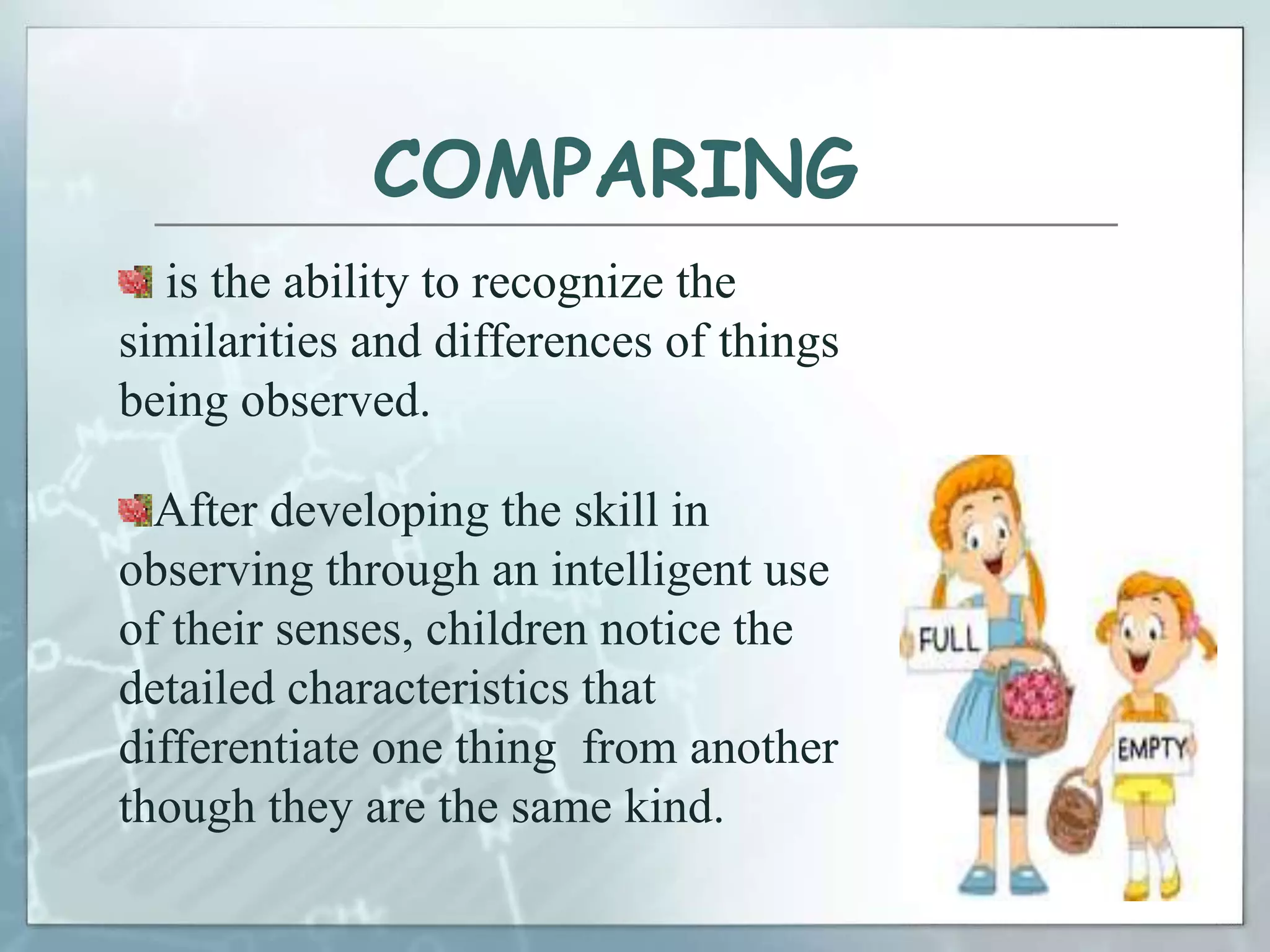 COMPARING

is the ability to recognize the similarities and differences of things being observed.

After developing the skill in observing through an intelligent use of their senses, children notice the detailed characteristics that differentiate one thing from another though they are the same kind.

FULL

EMPTY